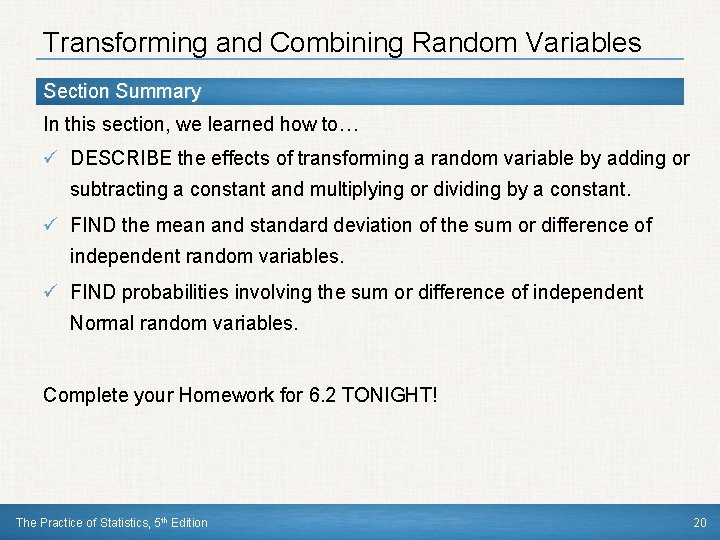 Transforming and Combining Random Variables

Section Summary

In this section, we learned how to…

✓ DESCRIBE the effects of transforming a random variable by adding or subtracting a constant and multiplying or dividing by a constant.

✓ FIND the mean and standard deviation of the sum or difference of independent random variables.

✓ FIND probabilities involving the sum or difference of independent Normal random variables.

Complete your Homework for 6.2 TONIGHT!

The Practice of Statistics, 5th Edition

20